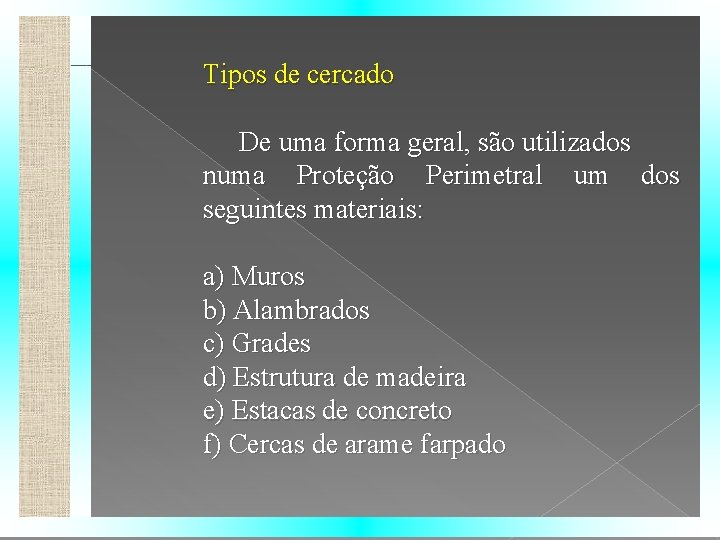 Tipos de cercado

De uma forma geral, são utilizados numa Proteção Perimetral um dos seguintes materiais:

a) Muros
b) Alambrados
c) Grades
d) Estrutura de madeira
e) Estacas de concreto
f) Cercas de arame farpado